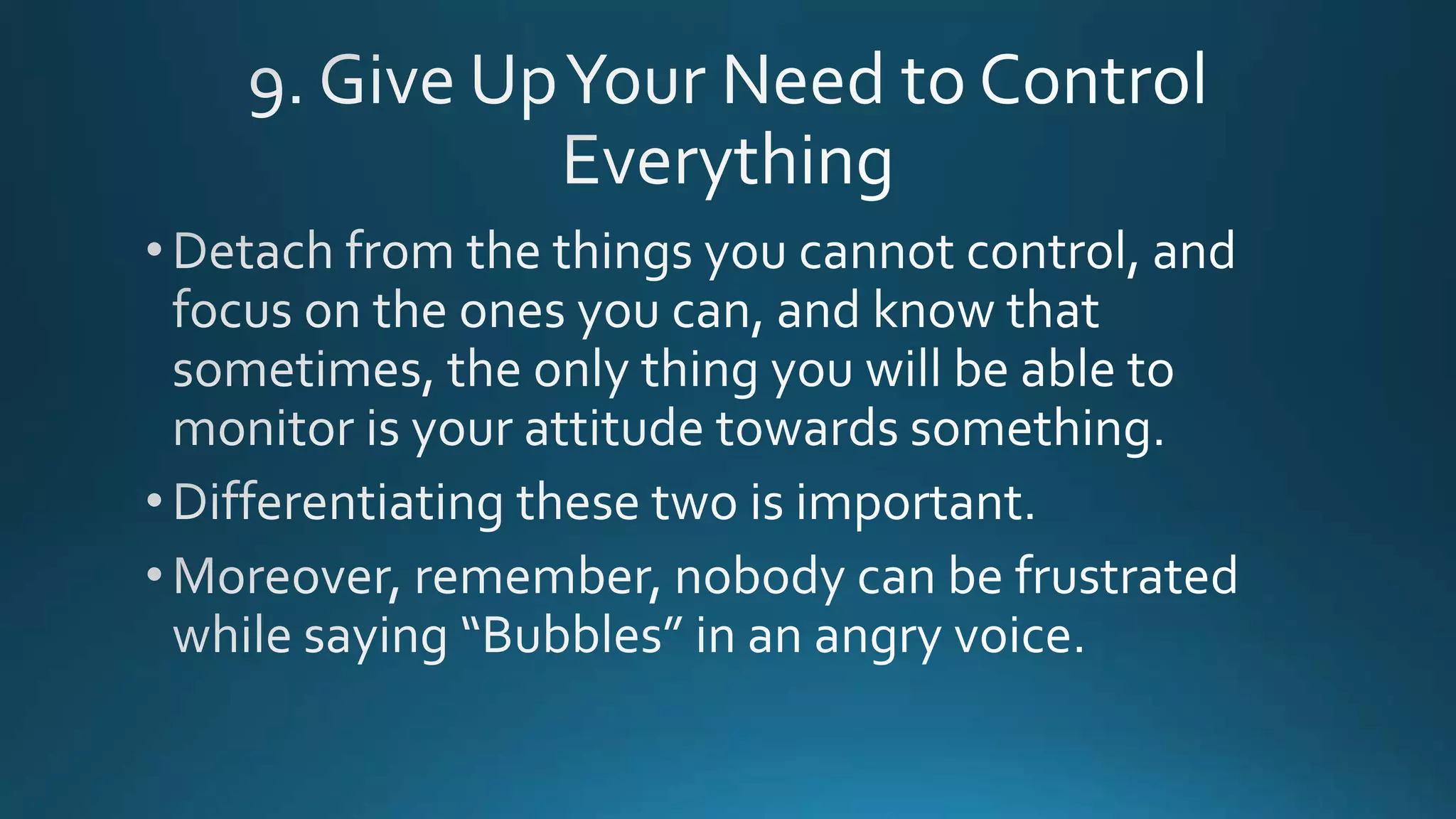 9. Give Up Your Need to Control Everything

• Detach from the things you cannot control, and focus on the ones you can, and know that sometimes, the only thing you will be able to monitor is your attitude towards something.

• Differentiating these two is important.

• Moreover, remember, nobody can be frustrated while saying “Bubbles” in an angry voice.